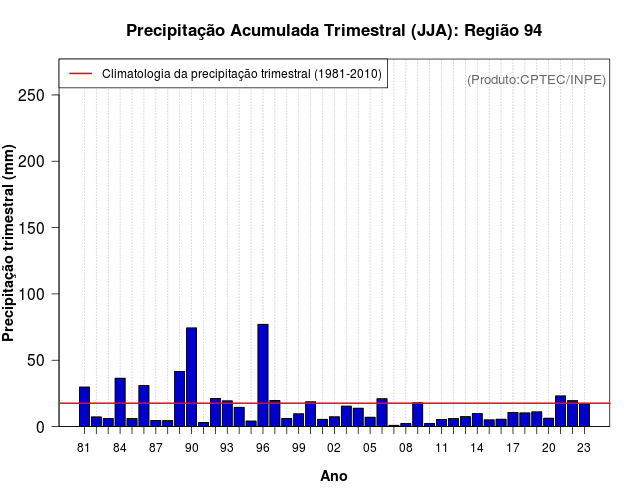 Precipitação Acumulada Trimestral (JJA): Região 94

Climatologia da precipitação trimestral (1981-2010)

(Produto:CPTEC/INPE)

Precipitação trimestral (mm)

250
200
150
100
50
0

81 84 87 90 93 96 99 02 05 08 11 14 17 20 23

Ano